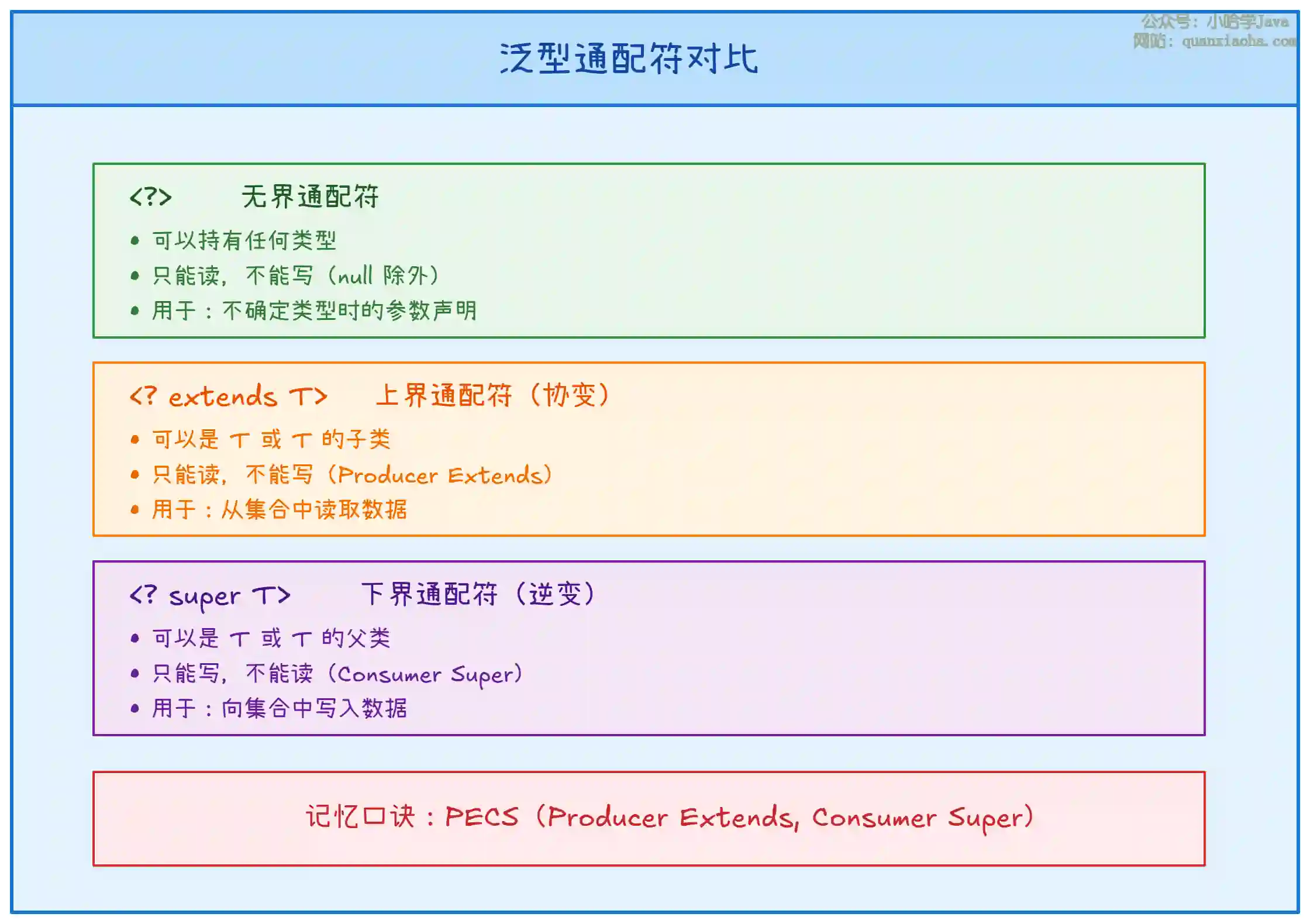 公众号：小哈学Java
网站：quanxiaoha.com

泛型通配符对比

<?> 无界通配符
• 可以持有任何类型
• 只能读，不能写（null 除外）
• 用于：不确定类型时的参数声明

<? extends T> 上界通配符（协变）
• 可以是 T 或 T 的子类
• 只能读，不能写（Producer Extends）
• 用于：从集合中读取数据

<? super T> 下界通配符（逆变）
• 可以是 T 或 T 的父类
• 只能写，不能读（Consumer Super）
• 用于：向集合中写入数据

记忆口诀：PECS（Producer Extends, Consumer Super）